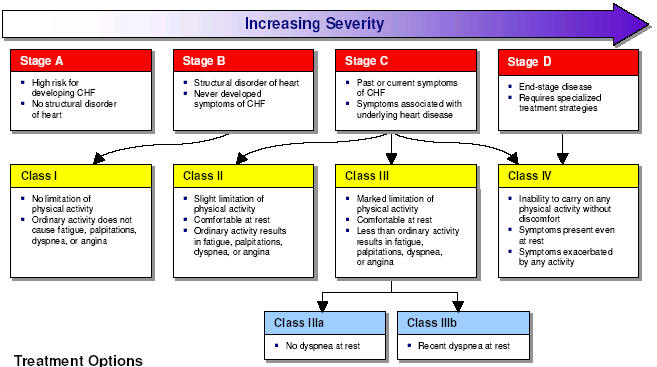 Increasing Severity

Stage A
- High risk for developing CHF
- No structural disorder of heart

Stage B
- Structural disorder of heart
- Never developed symptoms of CHF

Stage C
- Past or current symptoms of CHF
- Symptoms associated with underlying heart disease

Stage D
- End-stage disease
- Requires specialized treatment strategies

Class I
- No limitation of physical activity
- Ordinary activity does not cause fatigue, palpitations, dyspnea, or angina

Class II
- Slight limitation of physical activity
- Comfortable at rest
- Ordinary activity results in fatigue, palpitations, dyspnea, or angina

Class III
- Marked limitation of physical activity
- Comfortable at rest
- Less than ordinary activity results in fatigue, palpitations, dyspnea, or angina

Class IV
- Inability to carry on any physical activity without discomfort
- Symptoms present even at rest
- Symptoms exacerbated by any activity

Class IIIa
- No dyspnea at rest

Class IIIb
- Recent dyspnea at rest

Treatment Options